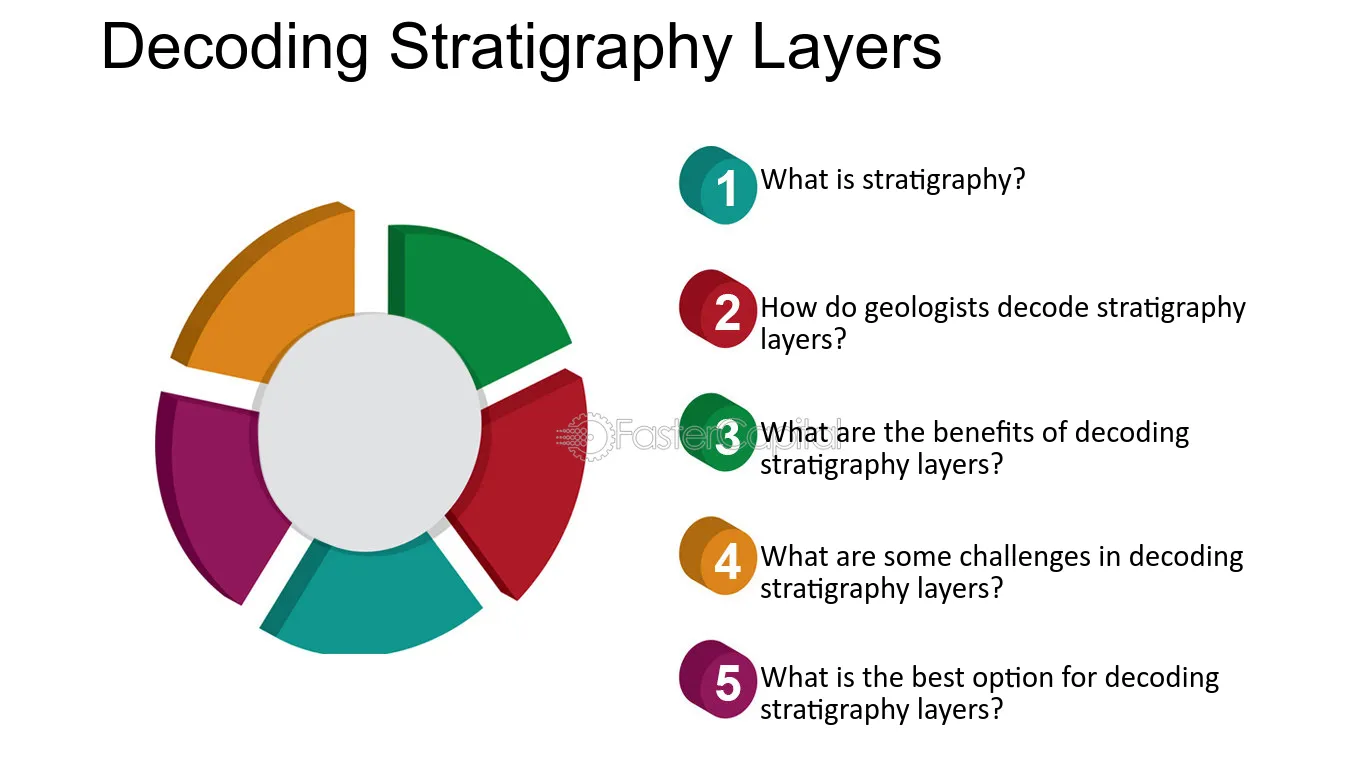 Decoding Stratigraphy Layers

1 What is stratigraphy?

2 How do geologists decode stratigraphy layers?

3 What are the benefits of decoding stratigraphy layers?

4 What are some challenges in decoding stratigraphy layers?

5 What is the best option for decoding stratigraphy layers?

FasterCapital